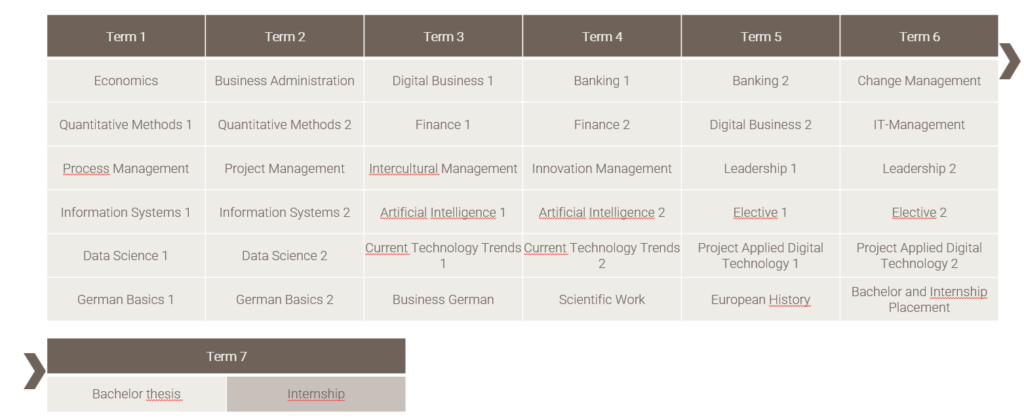 | Term 1 | Term 2 | Term 3 | Term 4 | Term 5 | Term 6 |
|---|---|---|---|---|---|
| Economics | Business Administration | Digital Business 1 | Banking 1 | Banking 2 | Change Management |
| Quantitative Methods 1 | Quantitative Methods 2 | Finance 1 | Finance 2 | Digital Business 2 | IT-Management |
| Process Management | Project Management | Intercultural Management | Innovation Management | Leadership 1 | Leadership 2 |
| Information Systems 1 | Information Systems 2 | Artificial Intelligence 1 | Artificial Intelligence 2 | Elective 1 | Elective 2 |
| Data Science 1 | Data Science 2 | Current Technology Trends 1 | Current Technology Trends 2 | Project Applied Digital Technology 1 | Project Applied Digital Technology 2 |
| German Basics 1 | German Basics 2 | Business German | Scientific Work | European History | Bachelor and Internship Placement |

| Term 7 | |
|---|---|
| Bachelor thesis | Internship |